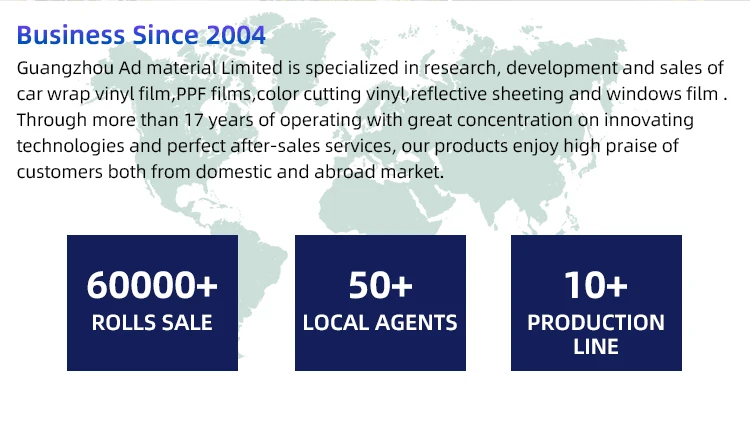 Business Since 2004

Guangzhou Ad material Limited is specialized in research, development and sales of car wrap vinyl film,PPF films,color cutting vinyl,reflective sheeting and windows film . Through more than 17 years of operating with great concentration on innovating technologies and perfect after-sales services, our products enjoy high praise of customers both from domestic and abroad market.

60000+
ROLLS SALE

50+
LOCAL AGENTS

10+
PRODUCTION LINE